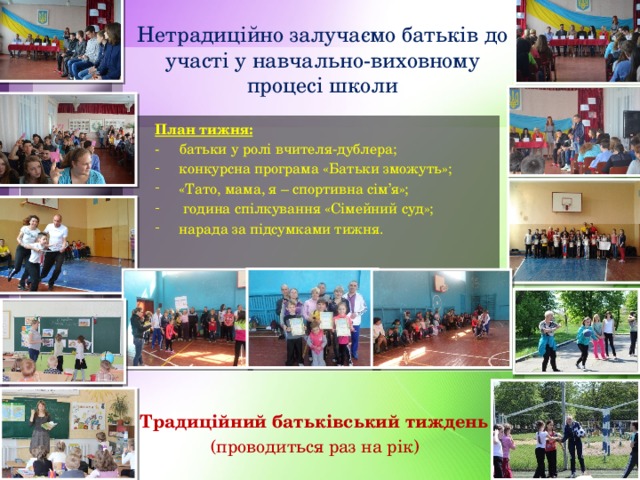 Нетрадиційно залучаємо батьків до участі у навчально-виховному процесі школи

План тижня:
- батьки у ролі вчителя-дублера;
- конкурсна програма «Батьки зможуть»;
- «Тато, мама, я – спортивна сім'я»;
- година спілкування «Сімейний суд»;
- нарада за підсумками тижня.

Традиційний батьківський тиждень
(проводиться раз на рік)